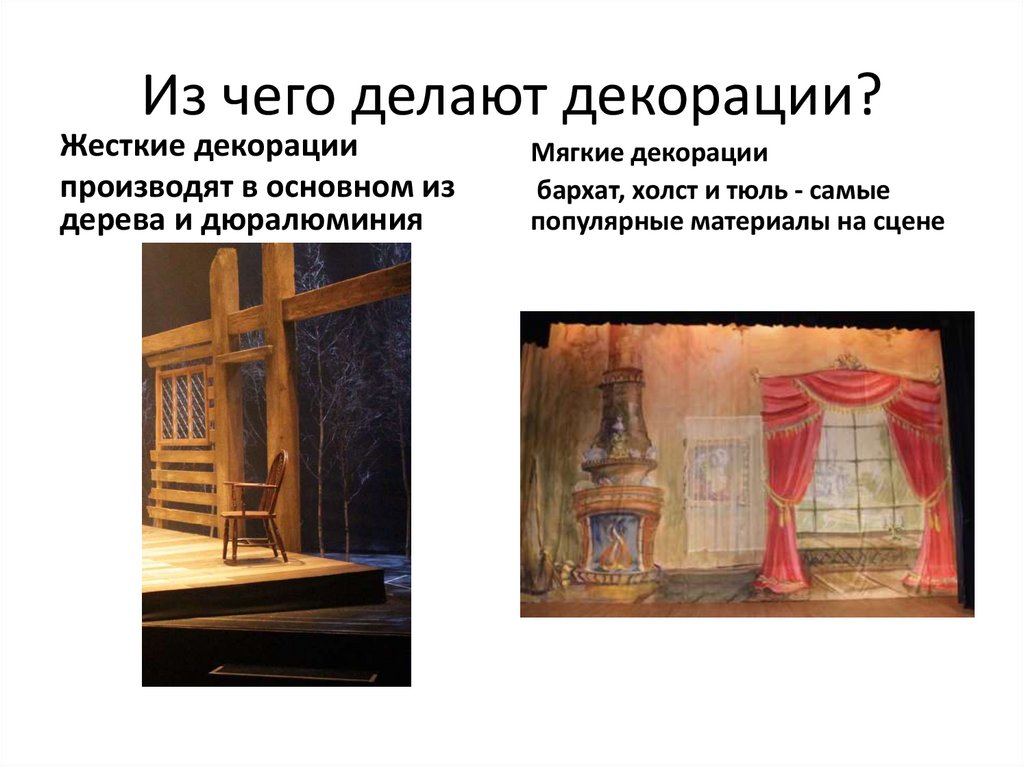 Из чего делают декорации?

Жесткие декорации

производят в основном из дерева и дюралюминия

Мягкие декорации

бархат, холст и тюль - самые популярные материалы на сцене